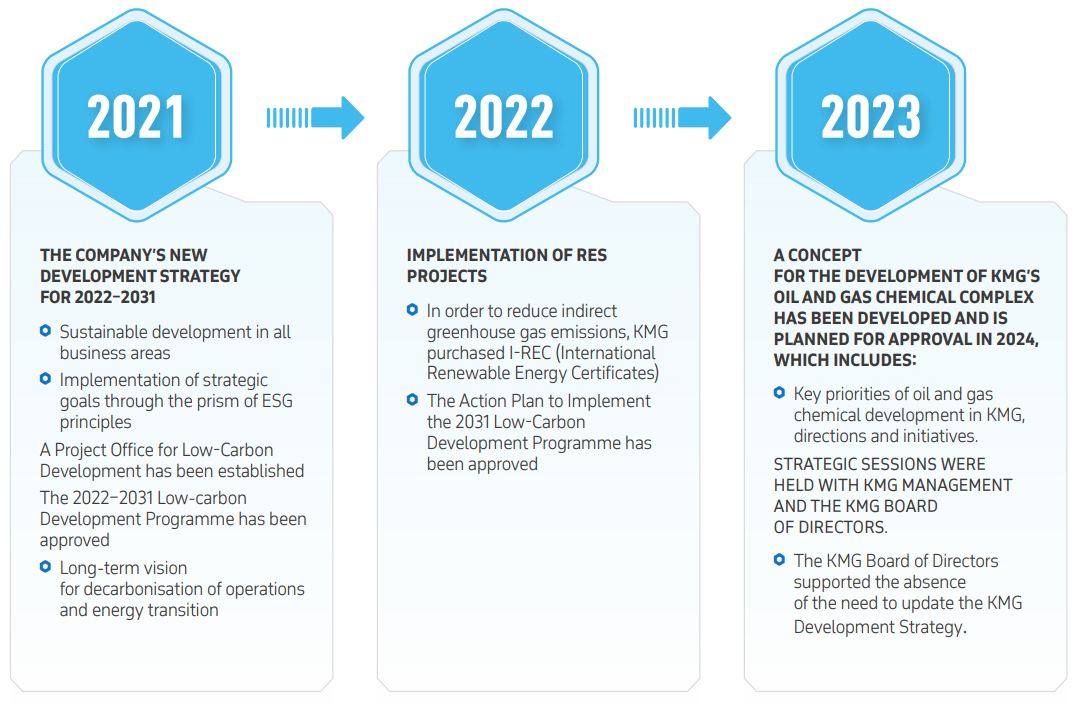 2021

THE COMPANY'S NEW DEVELOPMENT STRATEGY FOR 2022–2031

Sustainable development in all business areas

Implementation of strategic goals through the prism of ESG principles

A Project Office for Low-Carbon Development has been established

The 2022–2031 Low-carbon Development Programme has been approved

Long-term vision for decarbonisation of operations and energy transition

2022

IMPLEMENTATION OF RES PROJECTS

In order to reduce indirect greenhouse gas emissions, KMG purchased I-REC (International Renewable Energy Certificates)

The Action Plan to Implement the 2031 Low-Carbon Development Programme has been approved

2023

A CONCEPT FOR THE DEVELOPMENT OF KMG'S OIL AND GAS CHEMICAL COMPLEX HAS BEEN DEVELOPED AND IS PLANNED FOR APPROVAL IN 2024, WHICH INCLUDES:

Key priorities of oil and gas chemical development in KMG, directions and initiatives.

STRATEGIC SESSIONS WERE HELD WITH KMG MANAGEMENT AND THE KMG BOARD OF DIRECTORS.

The KMG Board of Directors supported the absence of the need to update the KMG Development Strategy.